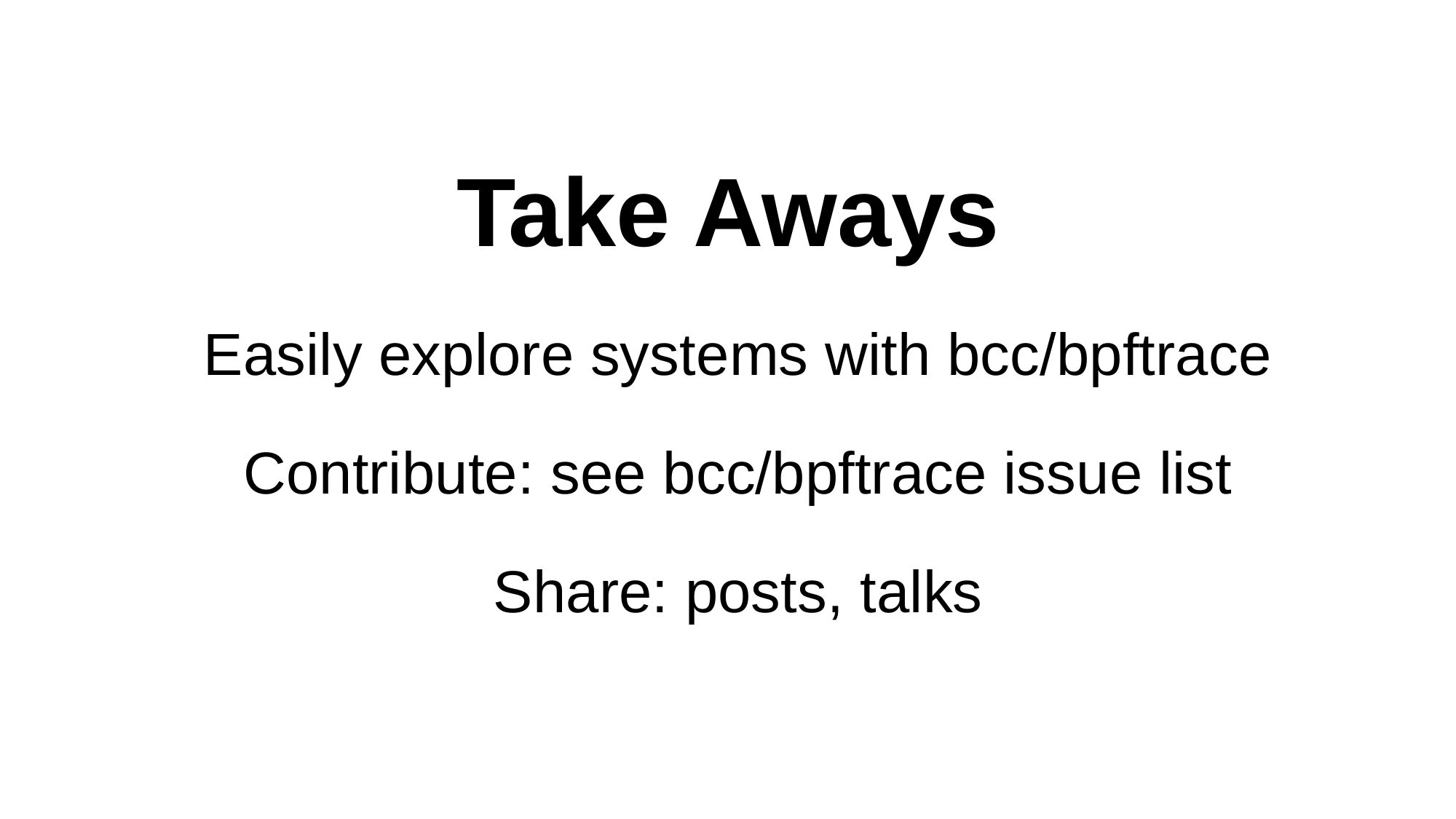 Take Aways

Easily explore systems with bcc/bpftrace

Contribute: see bcc/bpftrace issue list

Share: posts, talks